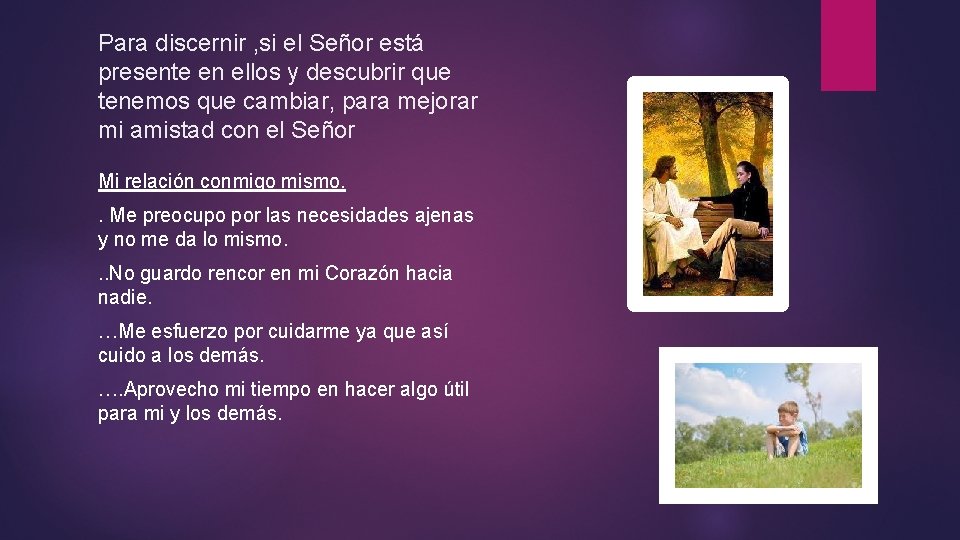 Para discernir ,si el Señor está presente en ellos y descubrir que tenemos que cambiar, para mejorar mi amistad con el Señor

Mi relación conmigo mismo.

. Me preocupo por las necesidades ajenas y no me da lo mismo.

..No guardo rencor en mi Corazón hacia nadie.

…Me esfuerzo por cuidarme ya que así cuido a los demás.

….Aprovecho mi tiempo en hacer algo útil para mi y los demás.